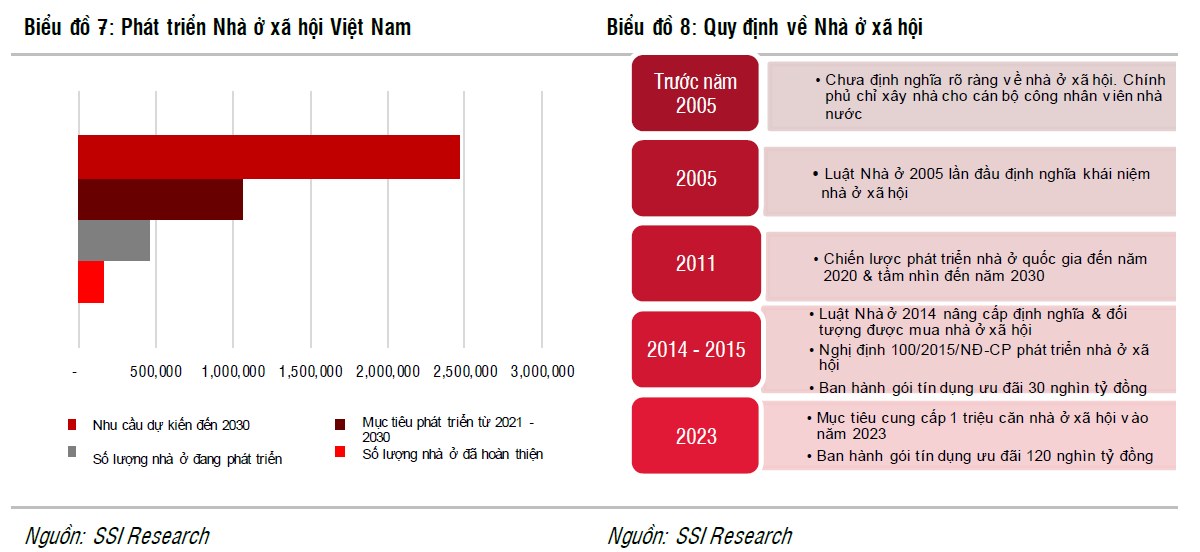 Biểu đồ 7: Phát triển Nhà ở xã hội Việt Nam

- 500,000 1,000,000 1,500,000 2,000,000 2,500,000 3,000,000

Nhu cầu dự kiến đến 2030

Mục tiêu phát triển từ 2021 - 2030

Số lượng nhà ở đang phát triển

Số lượng nhà ở đã hoàn thiện

Nguồn: SSI Research

Biểu đồ 8: Quy định về Nhà ở xã hội

Trước năm 2005
• Chưa định nghĩa rõ ràng về nhà ở xã hội. Chính phủ chỉ xây nhà cho cán bộ công nhân viên nhà nước

2005
• Luật Nhà ở 2005 lần đầu định nghĩa khái niệm nhà ở xã hội

2011
• Chiến lược phát triển nhà ở quốc gia đến năm 2020 & tầm nhìn đến năm 2030

2014 - 2015
• Luật Nhà ở 2014 nâng cấp định nghĩa & đối tượng được mua nhà ở xã hội
• Nghị định 100/2015/NĐ-CP phát triển nhà ở xã hội
• Ban hành gói tín dụng ưu đãi 30 nghìn tỷ đồng

2023
• Mục tiêu cung cấp 1 triệu căn nhà ở xã hội vào năm 2023
• Ban hành gói tín dụng ưu đãi 120 nghìn tỷ đồng

Nguồn: SSI Research